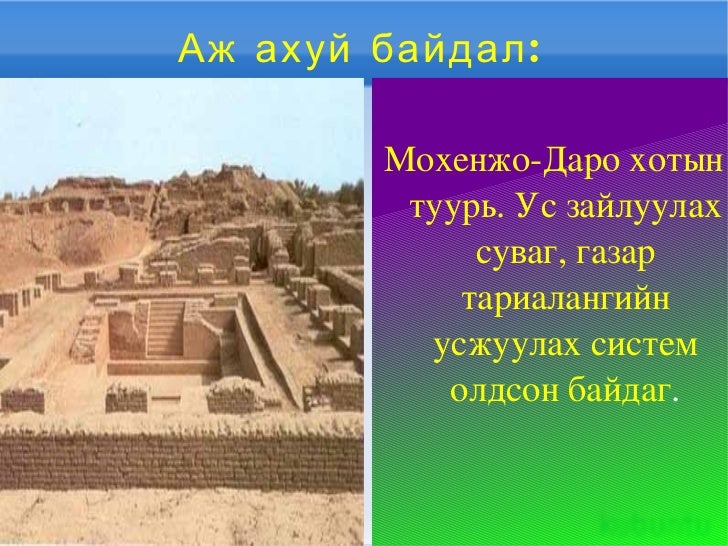 Аж ахуй байдал:

Мохенжо-Даро хотын туурь. Ус зайлуулах суваг, газар тариалангийн усжуулах систем олдсон байдаг.